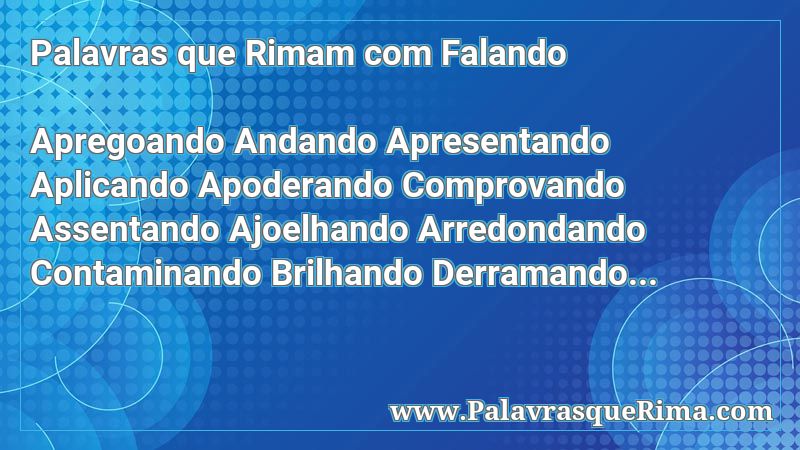 Palavras que Rimam com Falando

Apregoando Andando Apresentando
Aplicando Apoderando Comprovando
Assentando Ajoelhando Arredondando
Contaminando Brilhando Derramando...

www.PalavrasqueRima.com